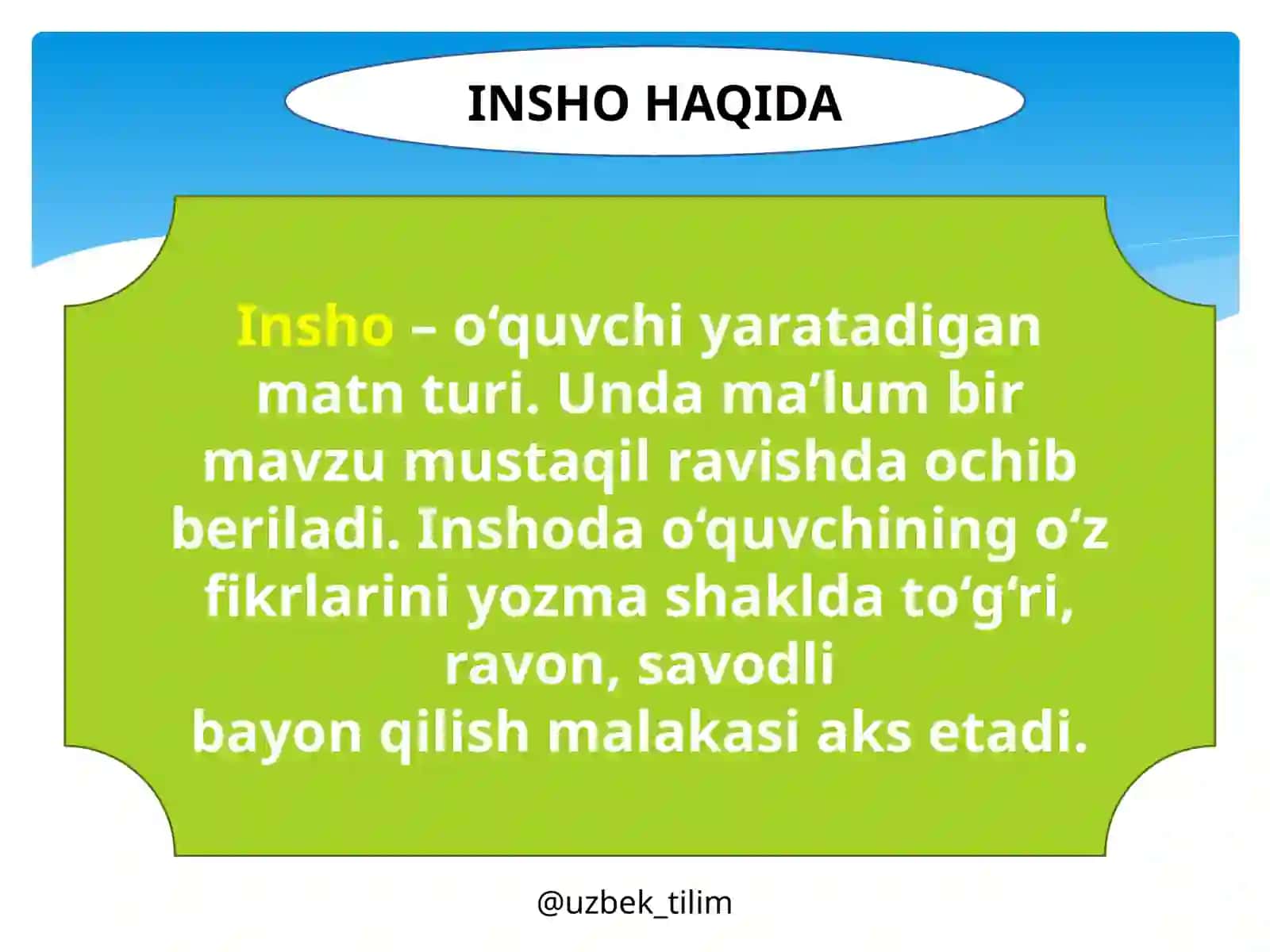 INSHO HAQIDA

Insho – o‘quvchi yaratadigan matn turi. Unda ma’lum bir mavzu mustaqil ravishda ochib beriladi. Inshoda o‘quvchining o‘z fikrlarini yozma shaklda to‘g‘ri, ravon, savodli bayon qilish malakasi aks etadi.

@uzbek_tilim